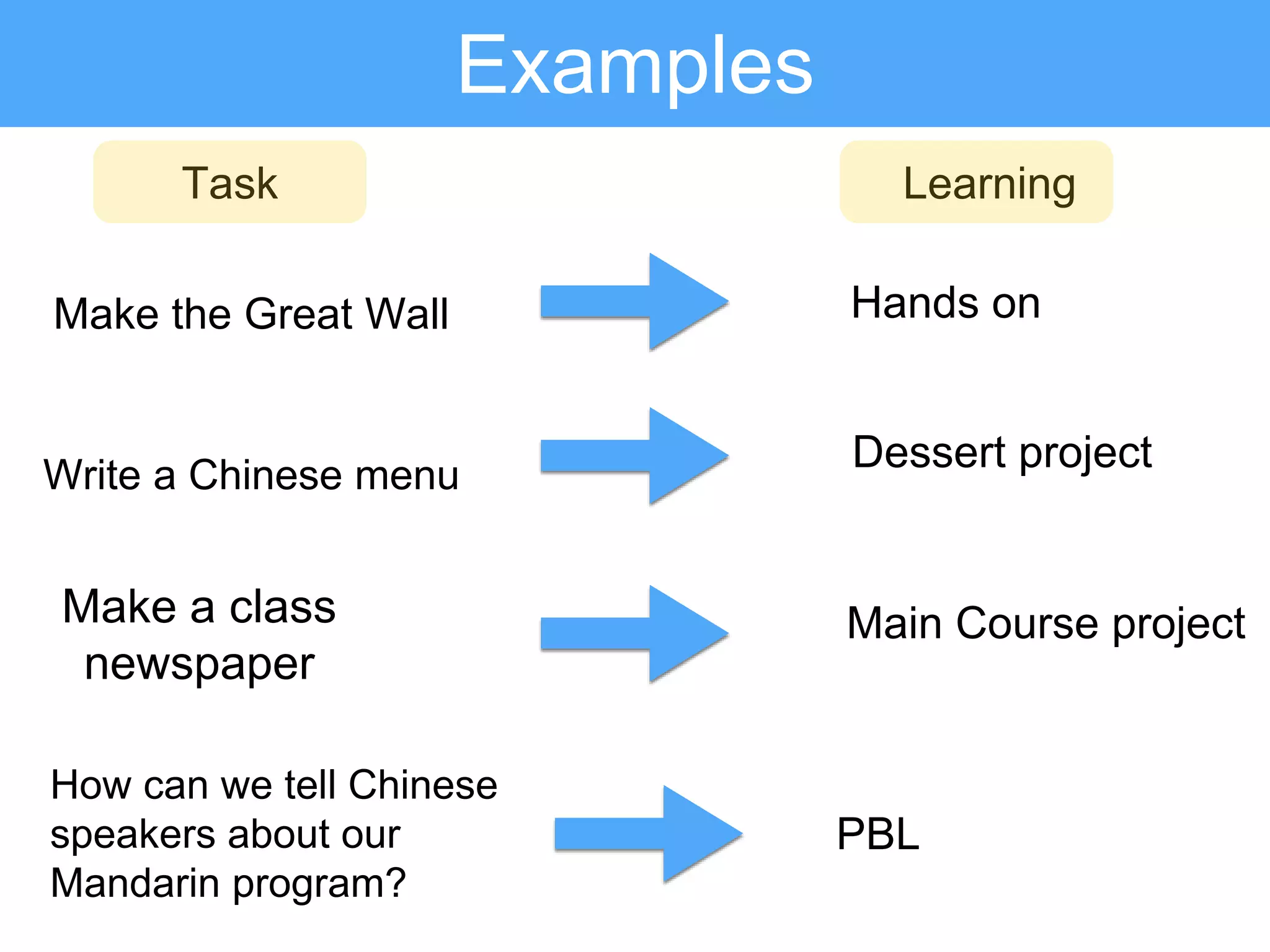 Examples

Task

Learning

Make the Great Wall

Hands on

Write a Chinese menu

Dessert project

Make a class newspaper

Main Course project

How can we tell Chinese speakers about our Mandarin program?

PBL